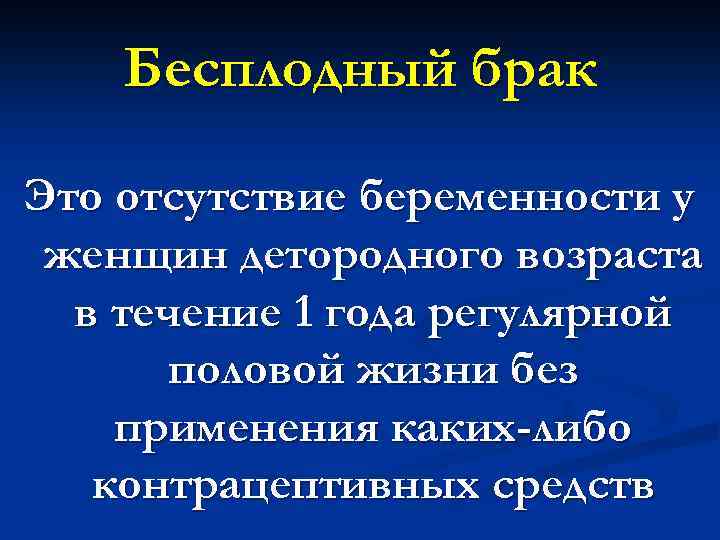 Бесплодный брак

Это отсутствие беременности у женщин детородного возраста в течение 1 года регулярной половой жизни без применения каких-либо контрацептивных средств